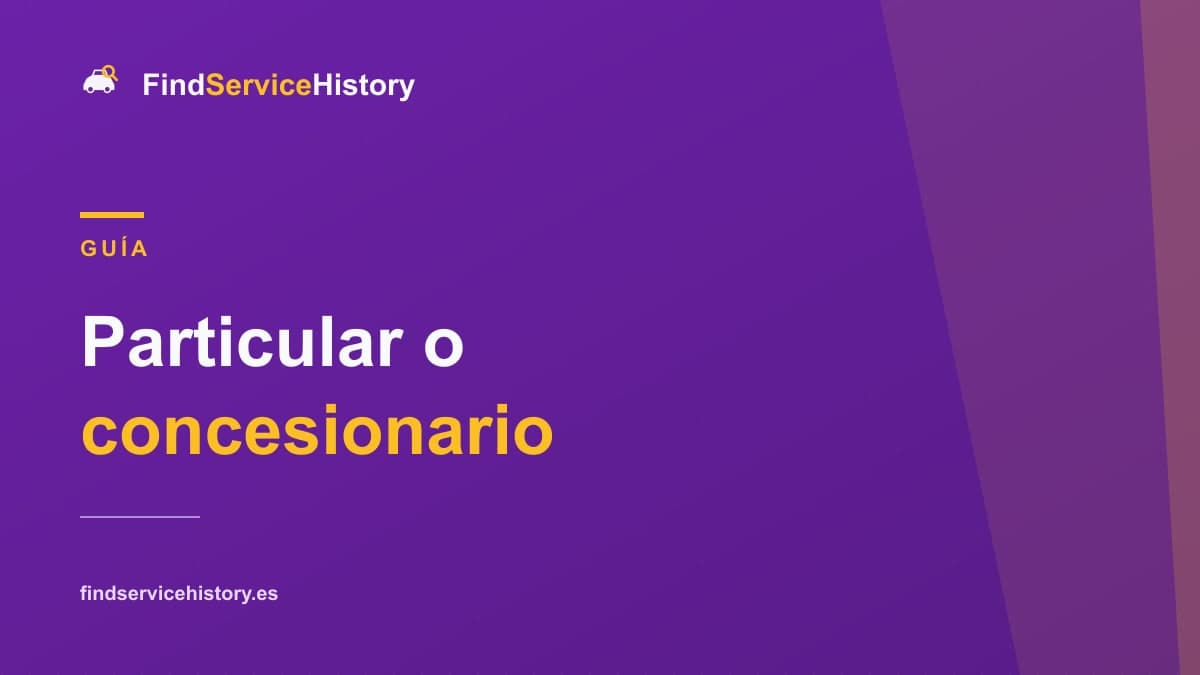 FindServiceHistory

GUÍA

Particular o concesionario

findservicehistory.es